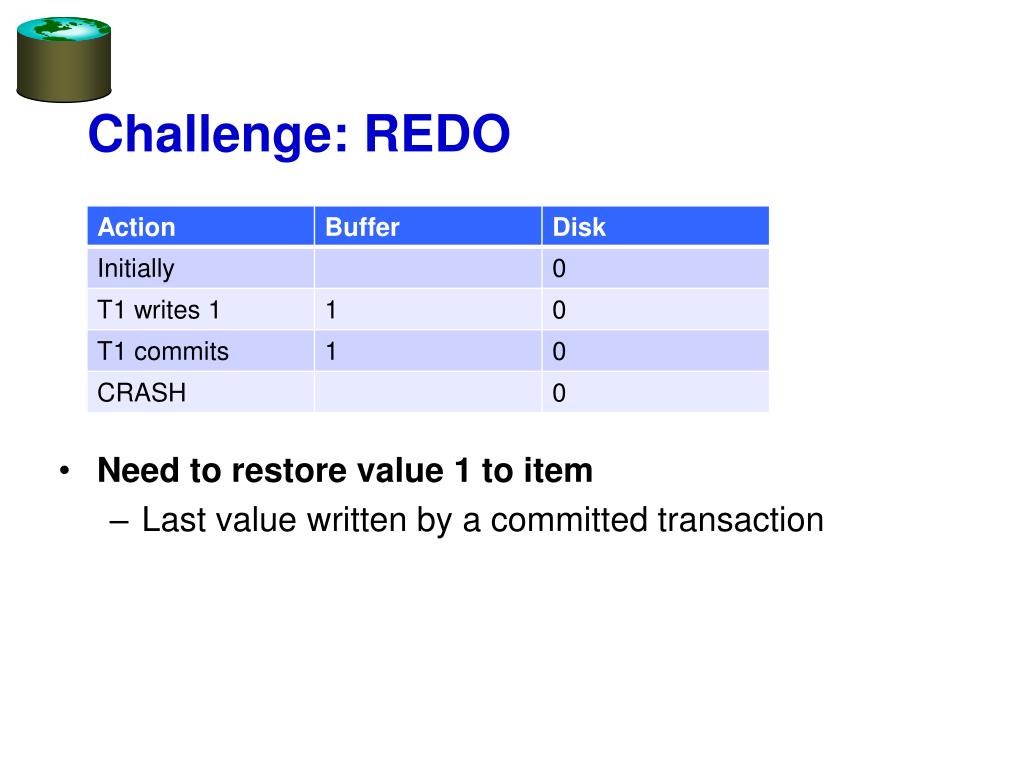 Challenge: REDO

| Action | Buffer | Disk |
|---|---|---|
| Initially | | 0 |
| T1 writes 1 | 1 | 0 |
| T1 commits | 1 | 0 |
| CRASH | | 0 |

• Need to restore value 1 to item
 – Last value written by a committed transaction